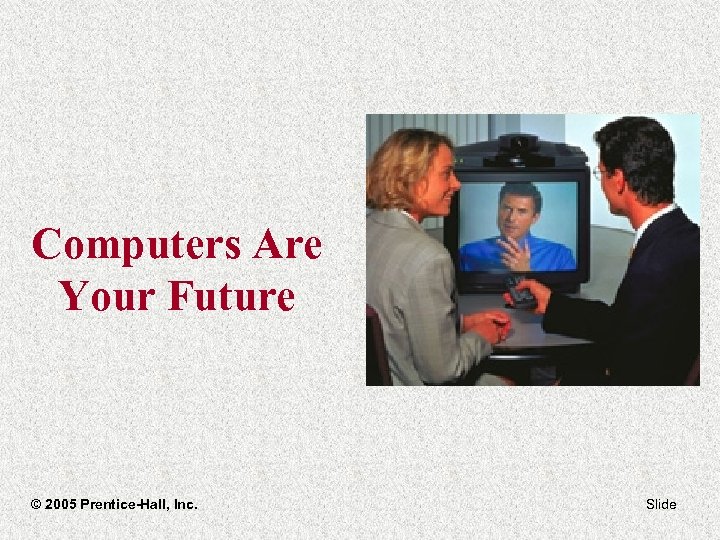 Computers Are Your Future

© 2005 Prentice-Hall, Inc.

Slide